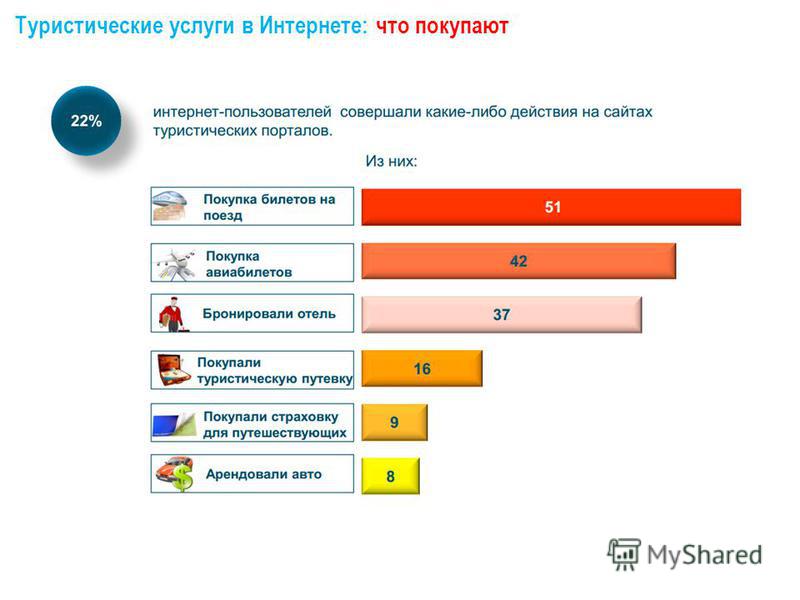 Туристические услуги в Интернете: что покупают

22%

интернет-пользователей совершали какие-либо действия на сайтах туристических порталов.

Из них:

Покупка билетов на поезд
51

Покупка авиабилетов
42

Бронировали отель
37

Покупали туристическую путевку
16

Покупали страховку для путешествующих
9

Арендовали авто
8

MyShared